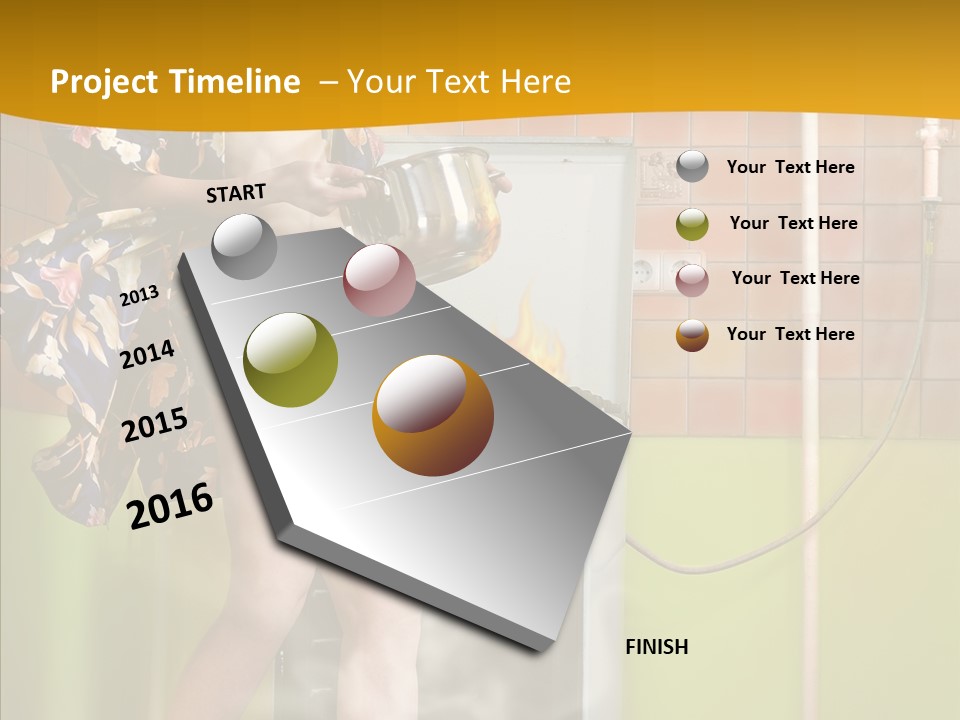 Project Timeline – Your Text Here

START

2013

2014

2015

2016

FINISH

Your Text Here

Your Text Here

Your Text Here

Your Text Here